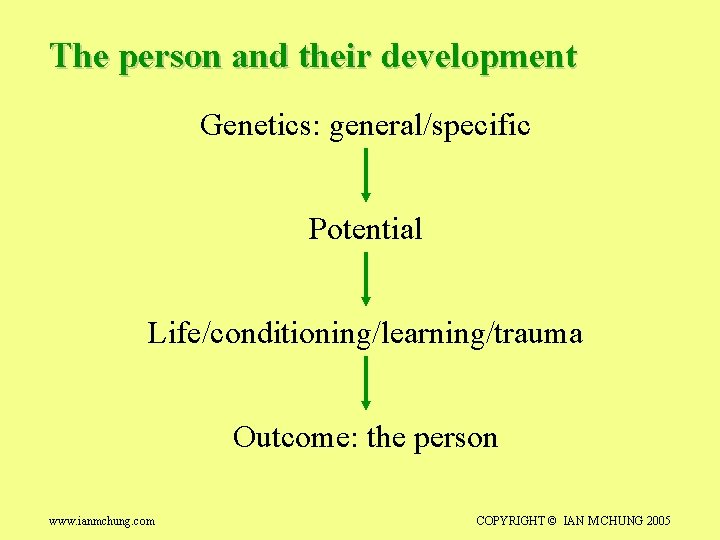 The person and their development

Genetics: general/specific

Potential

Life/conditioning/learning/trauma

Outcome: the person

www.ianmchung.com

COPYRIGHT © IAN MCHUNG 2005